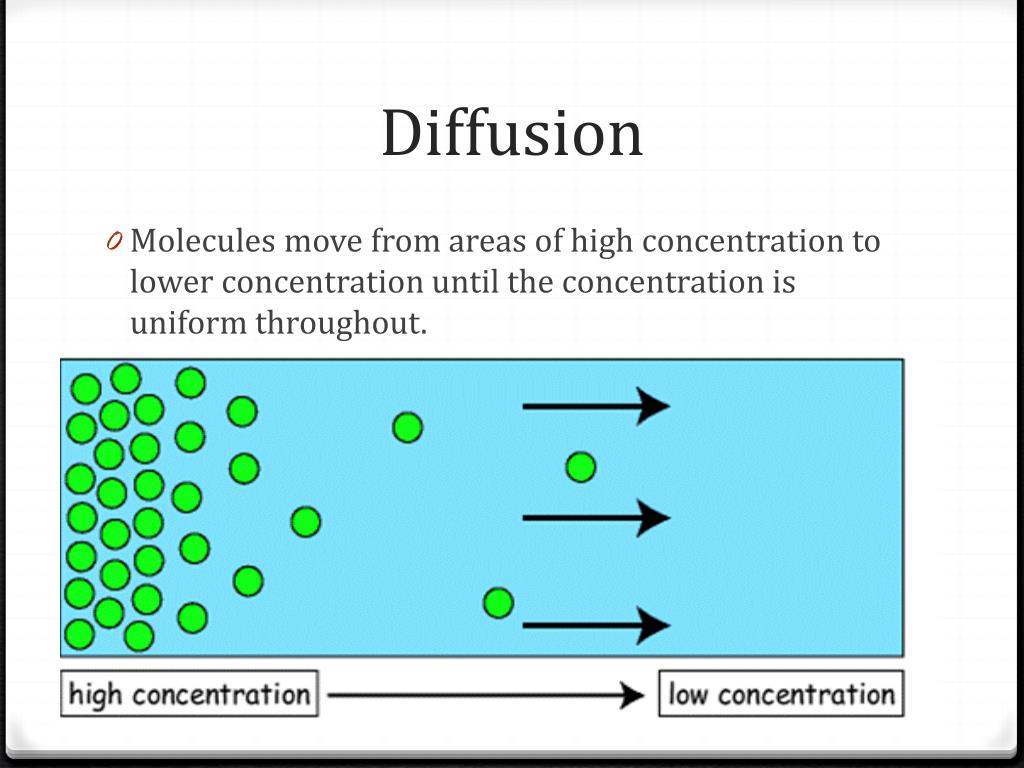 Diffusion

0 Molecules move from areas of high concentration to lower concentration until the concentration is uniform throughout.

high concentration

low concentration